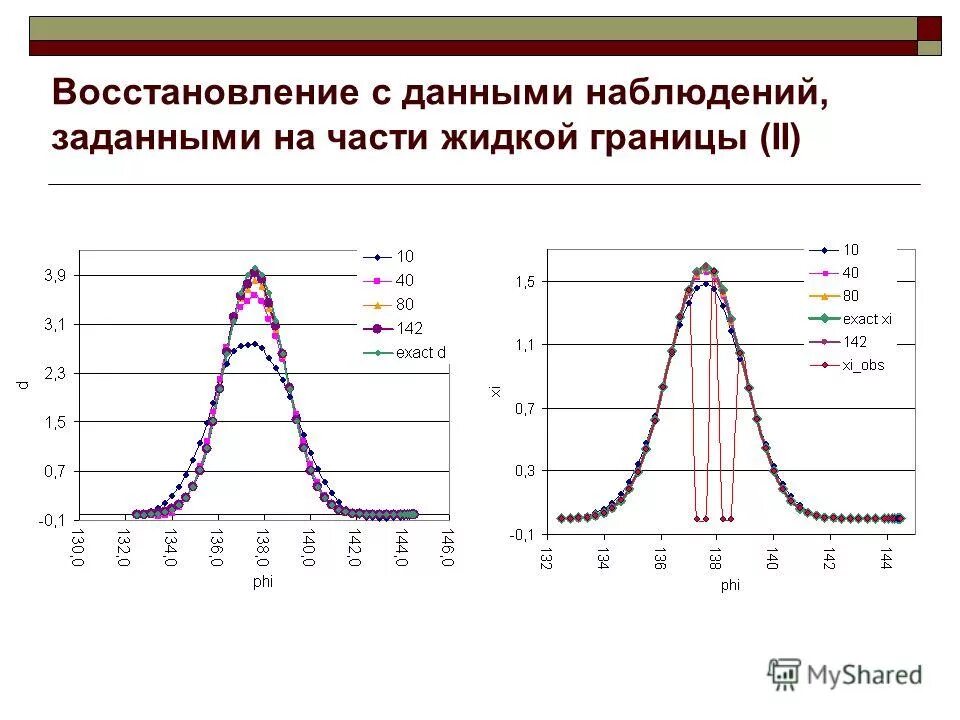 Восстановление с данными наблюдений, заданными на части жидкой границы (II)

3,9
3,1
2,3
1,5
0,7
-0,1
d
130,0
132,0
134,0
136,0
138,0
140,0
142,0
144,0
146,0
phi
10
40
80
142
exact d

1,5
1,1
0,7
0,3
-0,1
xi
132
134
136
138
140
142
144
phi
10
40
80
exact xi
142
xi_obs

MyShared